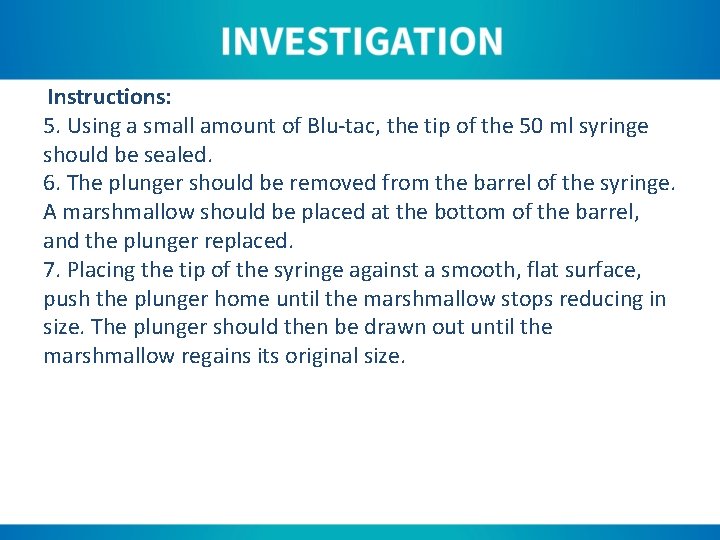 INVESTIGATION

Instructions:
5. Using a small amount of Blu-tac, the tip of the 50 ml syringe should be sealed.
6. The plunger should be removed from the barrel of the syringe. A marshmallow should be placed at the bottom of the barrel, and the plunger replaced.
7. Placing the tip of the syringe against a smooth, flat surface, push the plunger home until the marshmallow stops reducing in size. The plunger should then be drawn out until the marshmallow regains its original size.